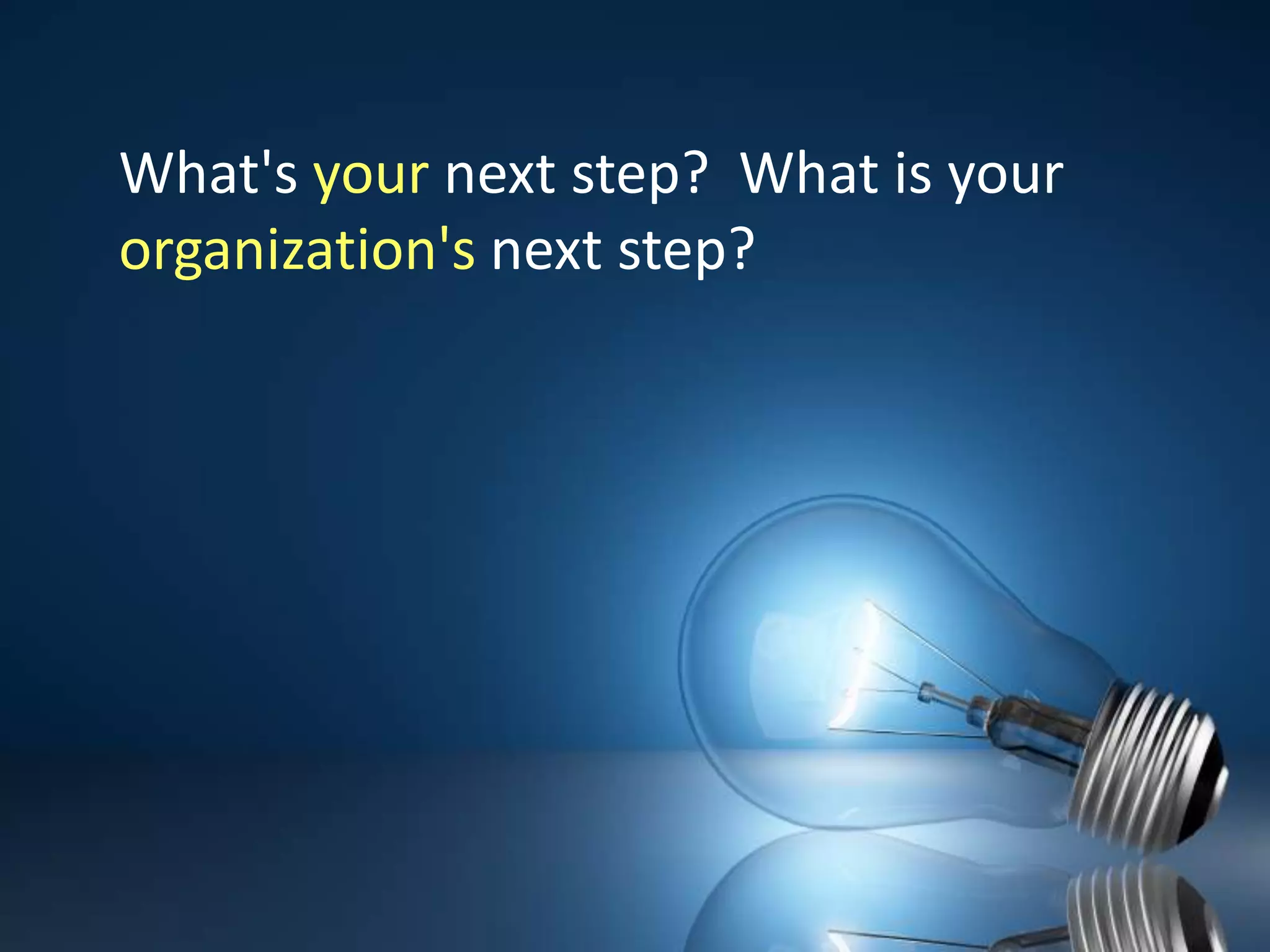 What's your next step?  What is your organization's next step?